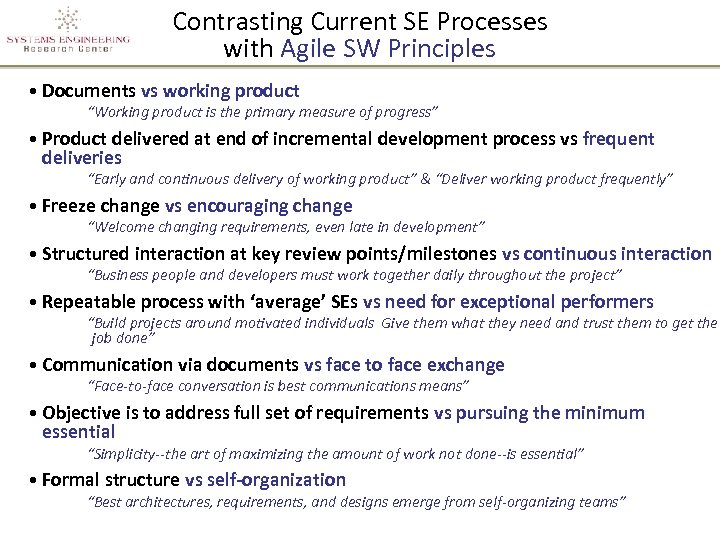 SYSTEMS ENGINEERING
Research Center

Contrasting Current SE Processes with Agile SW Principles

• Documents vs working product
"Working product is the primary measure of progress"

• Product delivered at end of incremental development process vs frequent deliveries
"Early and continuous delivery of working product" & "Deliver working product frequently"

• Freeze change vs encouraging change
"Welcome changing requirements, even late in development"

• Structured interaction at key review points/milestones vs continuous interaction
"Business people and developers must work together daily throughout the project"

• Repeatable process with 'average' SEs vs need for exceptional performers
"Build projects around motivated individuals Give them what they need and trust them to get the job done"

• Communication via documents vs face to face exchange
"Face-to-face conversation is best communications means"

• Objective is to address full set of requirements vs pursuing the minimum essential
"Simplicity--the art of maximizing the amount of work not done--is essential"

• Formal structure vs self-organization
"Best architectures, requirements, and designs emerge from self-organizing teams"